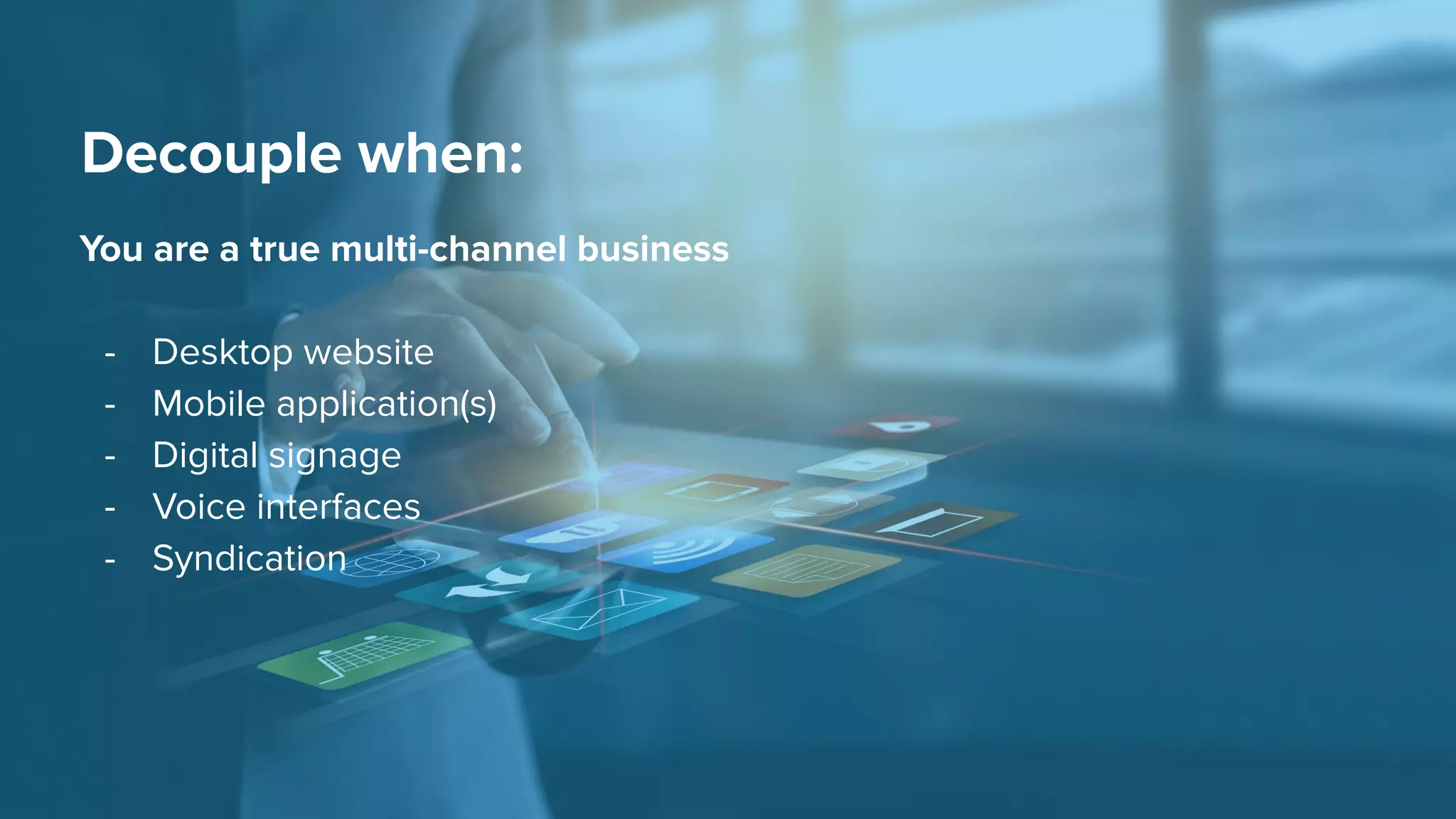 Decouple when:

You are a true multi-channel business

- Desktop website
- Mobile application(s)
- Digital signage
- Voice interfaces
- Syndication